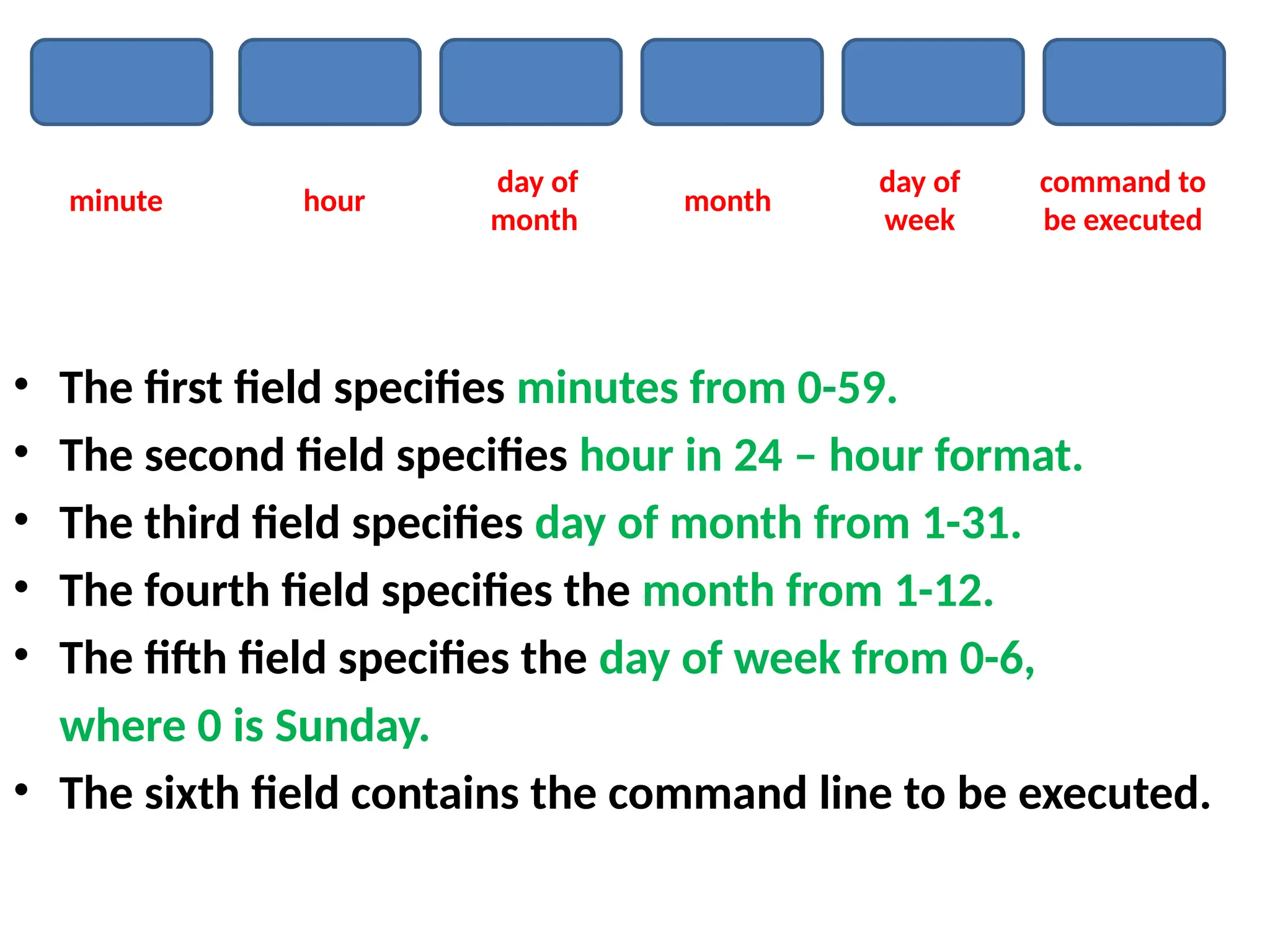 minute

hour

day of month

month

day of week

command to be executed

• The first field specifies minutes from 0-59.
• The second field specifies hour in 24 – hour format.
• The third field specifies day of month from 1-31.
• The fourth field specifies the month from 1-12.
• The fifth field specifies the day of week from 0-6, where 0 is Sunday.
• The sixth field contains the command line to be executed.